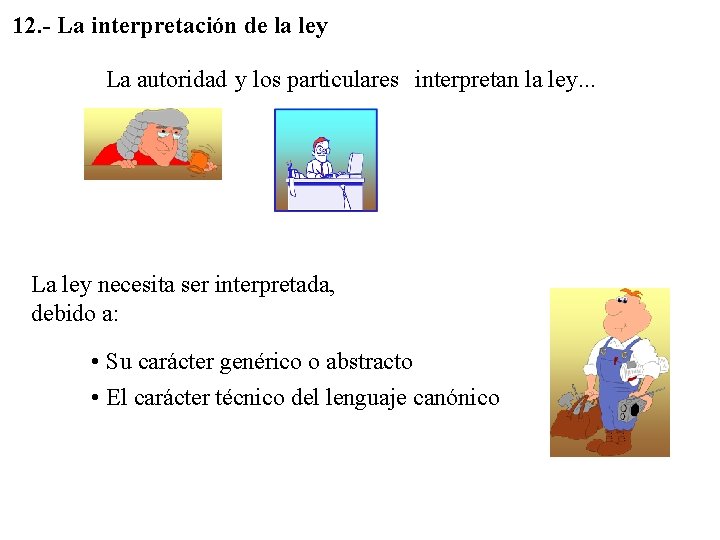 12.- La interpretación de la ley

La autoridad y los particulares interpretan la ley...

La ley necesita ser interpretada, debido a:

• Su carácter genérico o abstracto
• El carácter técnico del lenguaje canónico